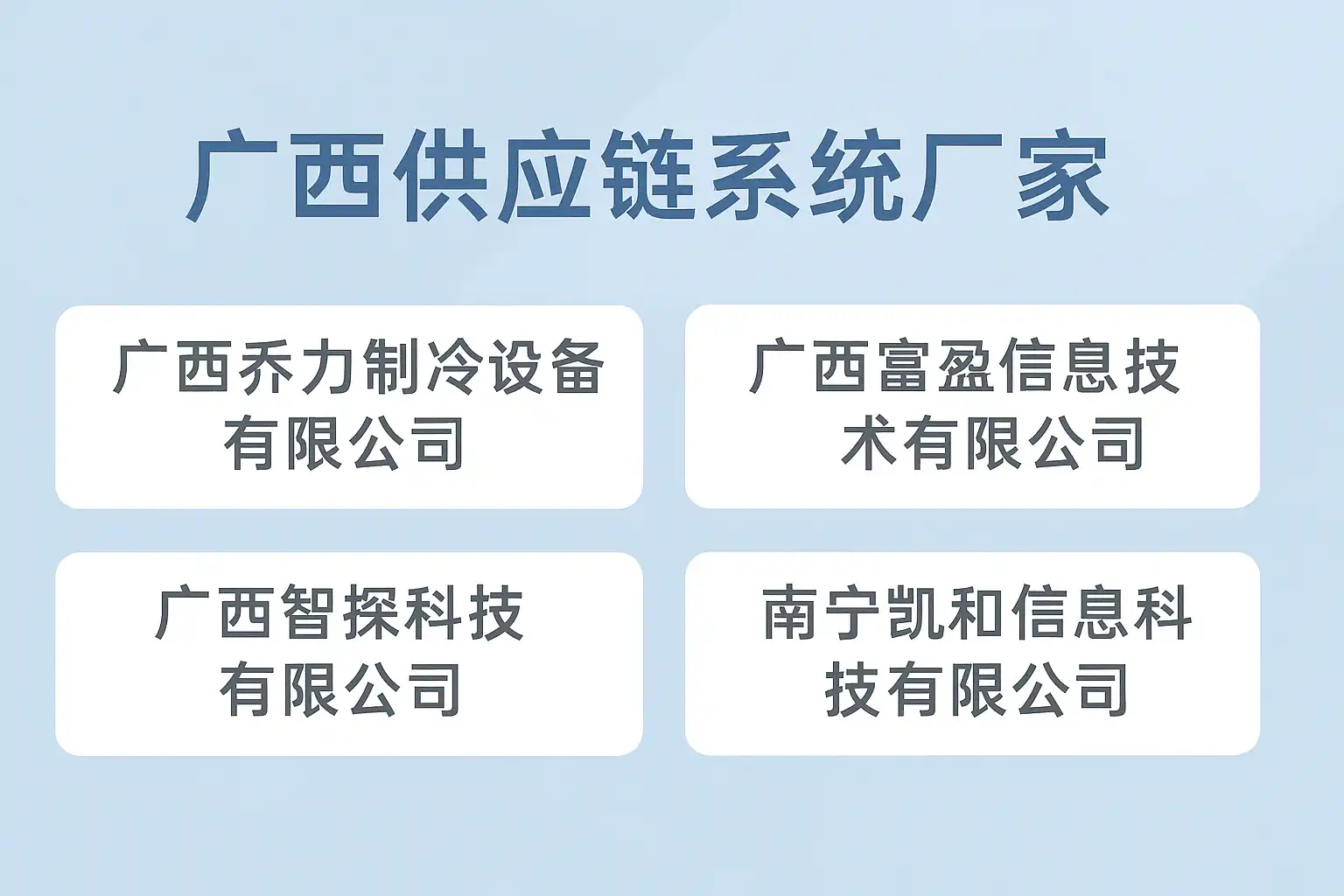 广西供应链系统厂家

广西乔力制冷设备有限公司

广西富盈信息技术有限公司

广西智探科技有限公司

南宁凯和信息科技有限公司